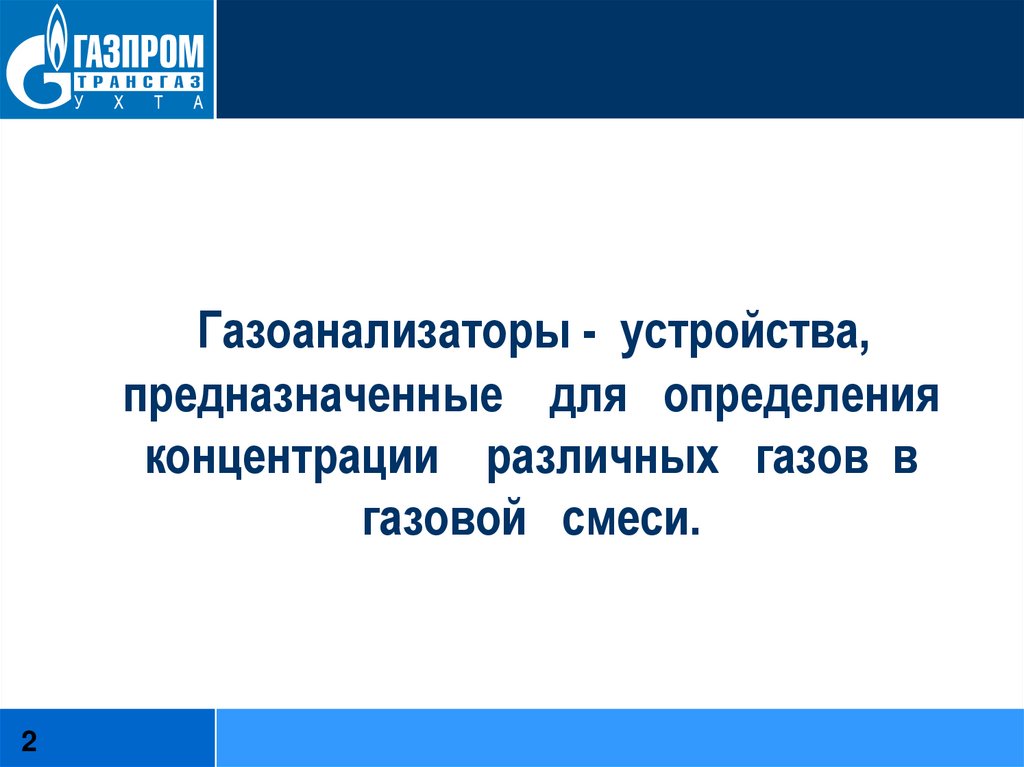 ГАЗПРОМ
ТРАНСГАЗ
УХТА

Газоанализаторы - устройства, предназначенные для определения концентрации различных газов в газовой смеси.

2